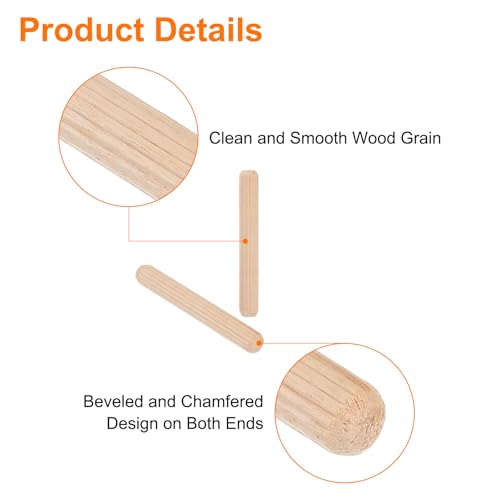 Product Details

Clean and Smooth Wood Grain

Beveled and Chamfered Design on Both Ends